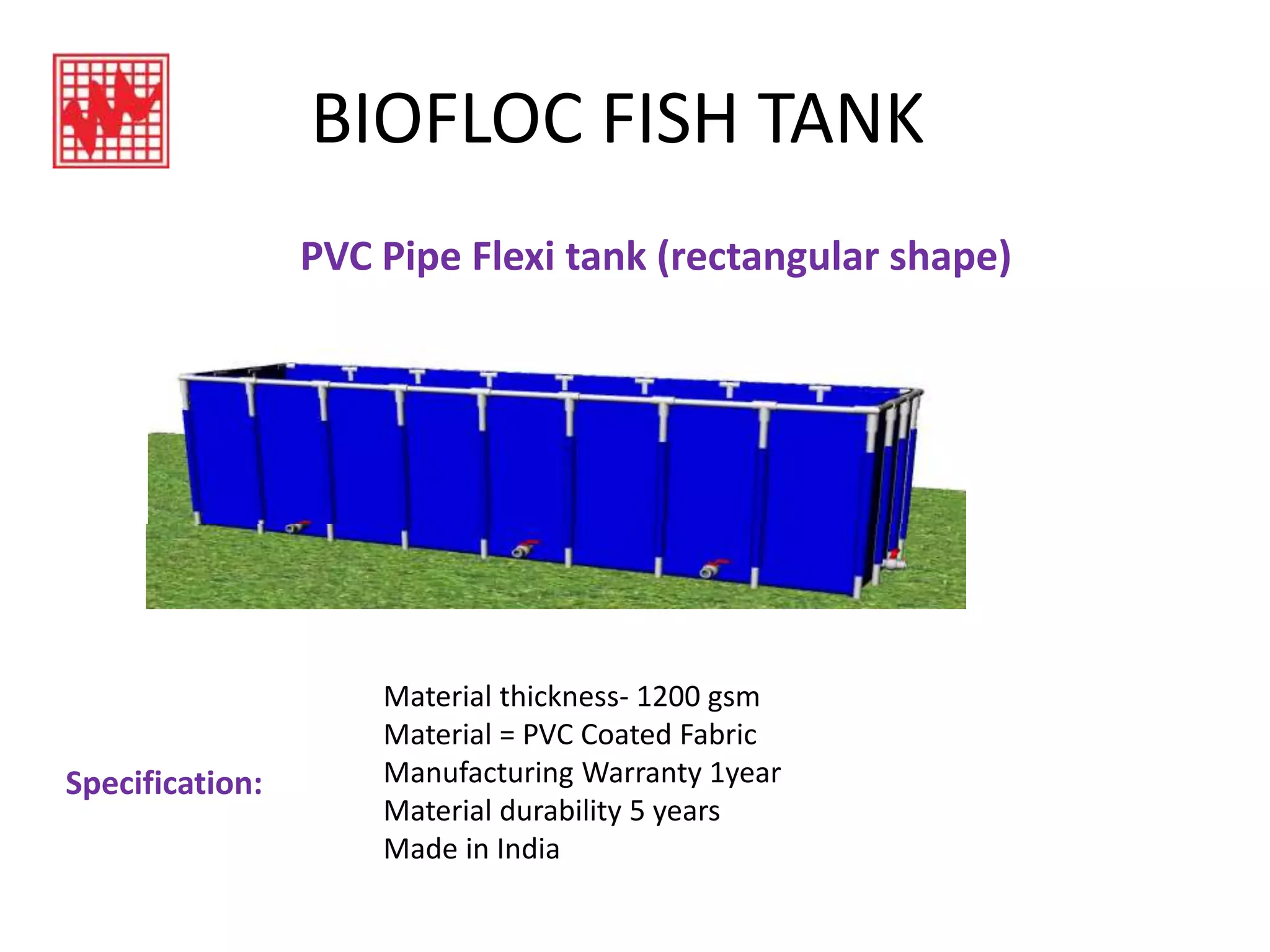 BIOFLOC FISH TANK

PVC Pipe Flexi tank (rectangular shape)

Specification:

Material thickness- 1200 gsm
Material = PVC Coated Fabric
Manufacturing Warranty 1year
Material durability 5 years
Made in India